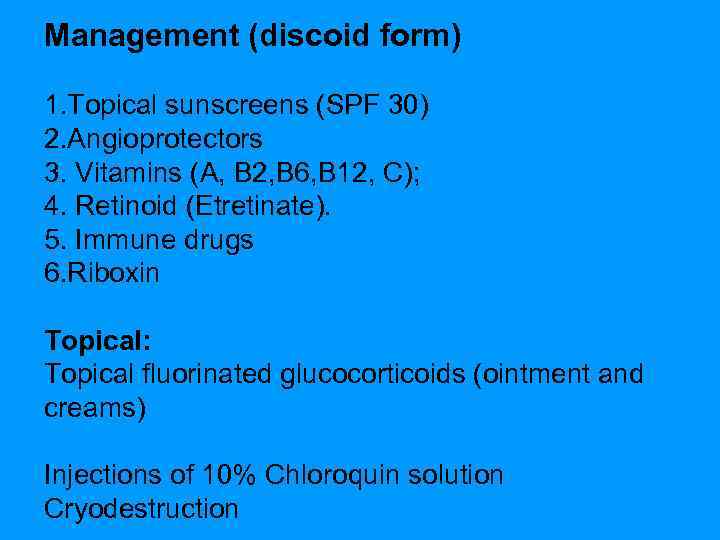 Management (discoid form)

1.Topical sunscreens (SPF 30)
2.Angioprotectors
3. Vitamins (A, B2,B6,B12, C);
4. Retinoid (Etretinate).
5. Immune drugs
6.Riboxin

Topical:
Topical fluorinated glucocorticoids (ointment and creams)

Injections of 10% Chloroquin solution
Cryodestruction